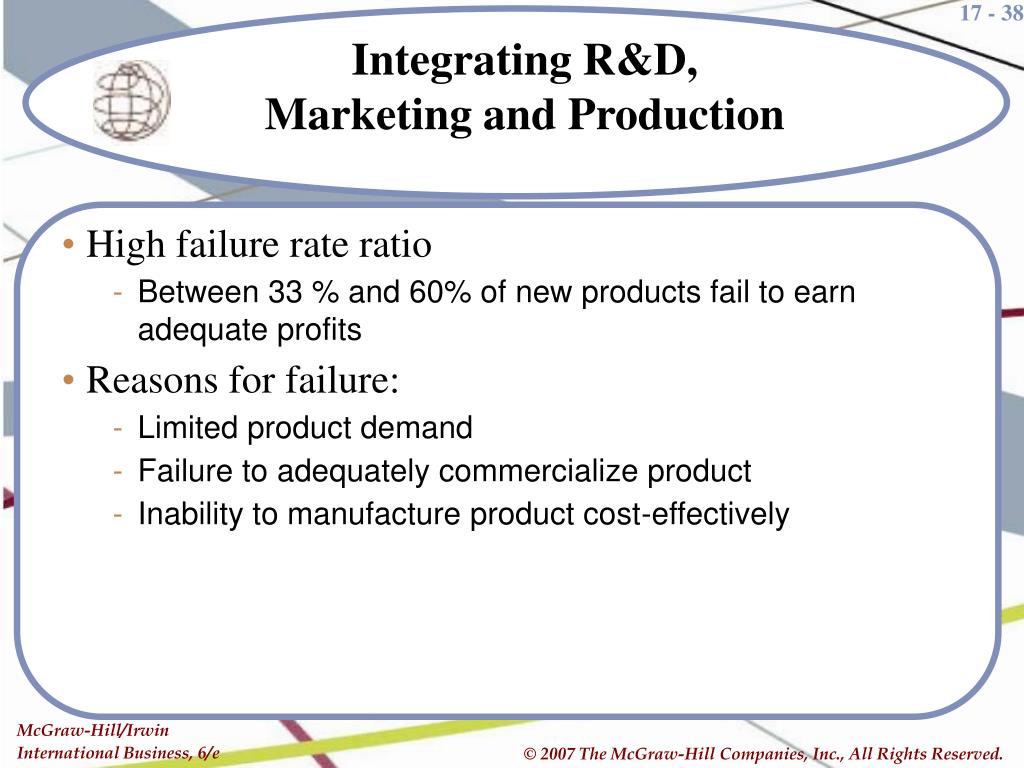 17 - 38

Integrating R&D, Marketing and Production

• High failure rate ratio
- Between 33 % and 60% of new products fail to earn adequate profits

• Reasons for failure:
- Limited product demand
- Failure to adequately commercialize product
- Inability to manufacture product cost-effectively

McGraw-Hill/Irwin
International Business, 6/e

© 2007 The McGraw-Hill Companies, Inc., All Rights Reserved.